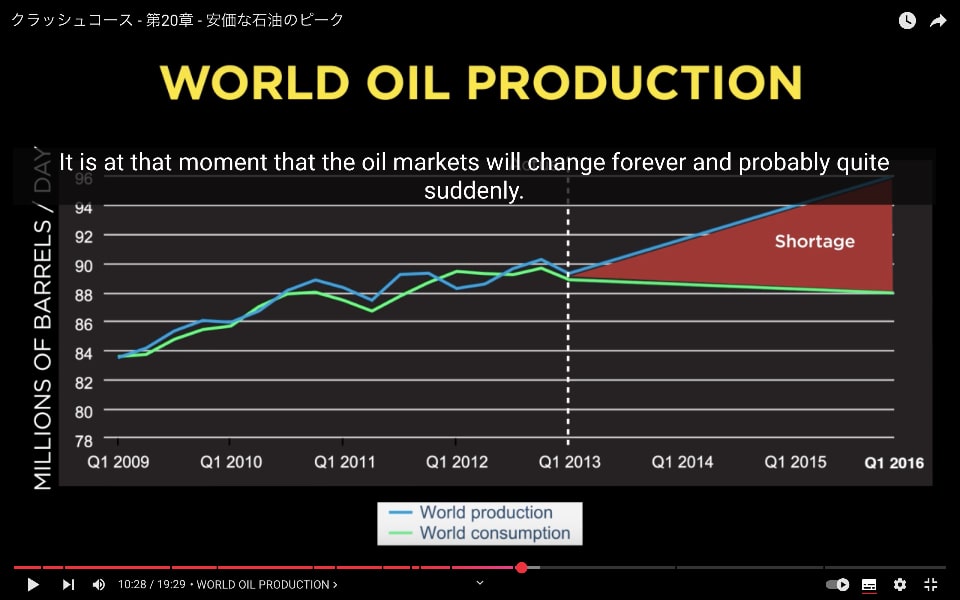 クラッシュコース - 第20章 - 安価な石油のピーク

WORLD OIL PRODUCTION

It is at that moment that the oil markets will change forever and probably quite suddenly.

MILLIONS OF BARRELS / DAY

96
94
92
90
88
86
84
82
80
78

Shortage

Q1 2009
Q1 2010
Q1 2011
Q1 2012
Q1 2013
Q1 2014
Q1 2015
Q1 2016

World production
World consumption

10:28 / 19:29 • WORLD OIL PRODUCTION ›